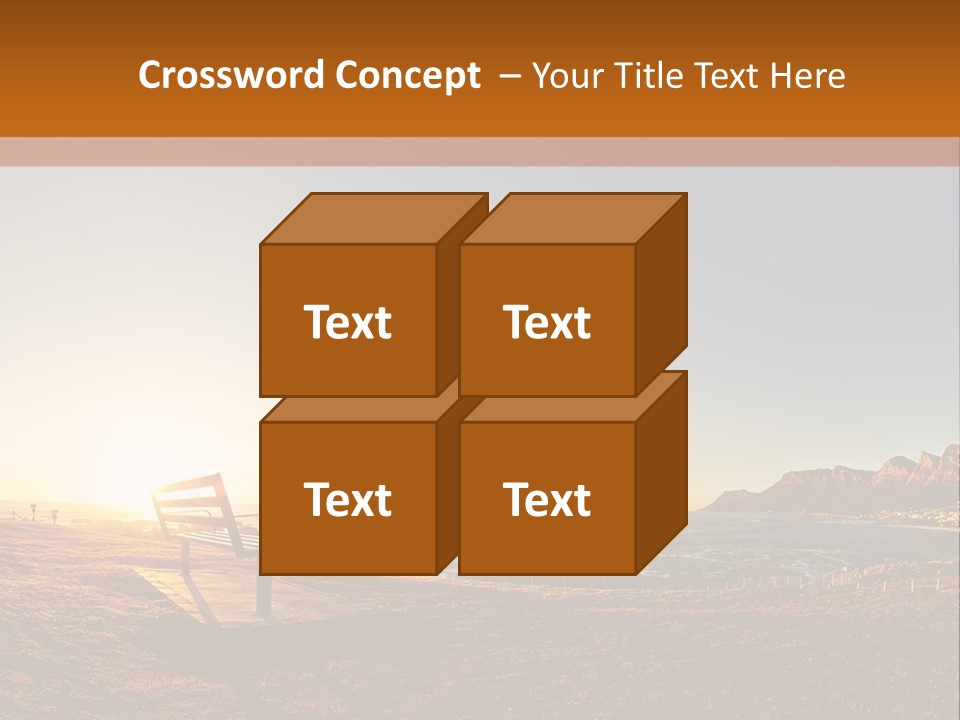 Crossword Concept – Your Title Text Here

Text

Text

Text

Text